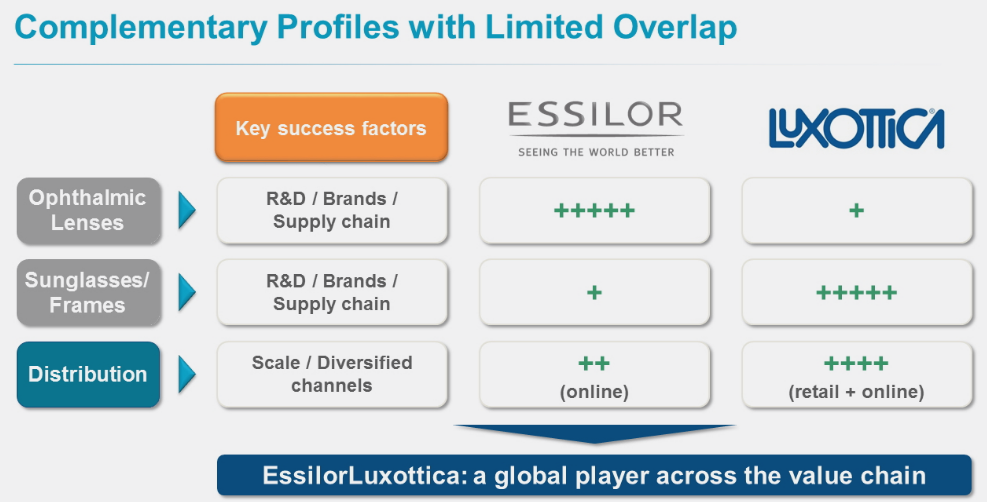 Complementary Profiles with Limited Overlap

| | Key success factors | ESSILOR SEEING THE WORLD BETTER | LUXOTTICA |
|---|---|---|---|
| Ophthalmic Lenses | R&D / Brands / Supply chain | +++++ | + |
| Sunglasses/ Frames | R&D / Brands / Supply chain | + | +++++ |
| Distribution | Scale / Diversified channels | ++ (online) | ++++ (retail + online) |

EssilorLuxottica: a global player across the value chain